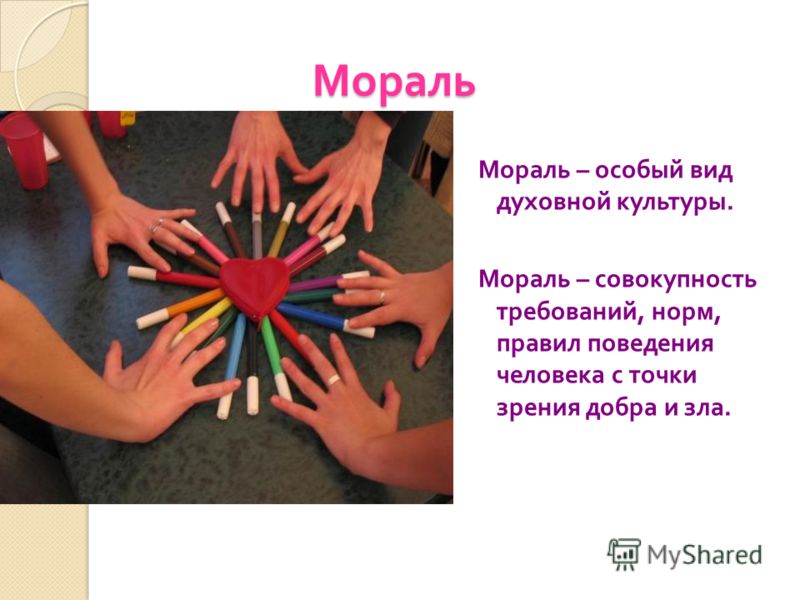 Мораль

Мораль – особый вид духовной культуры.

Мораль – совокупность требований, норм, правил поведения человека с точки зрения добра и зла.

MyShared